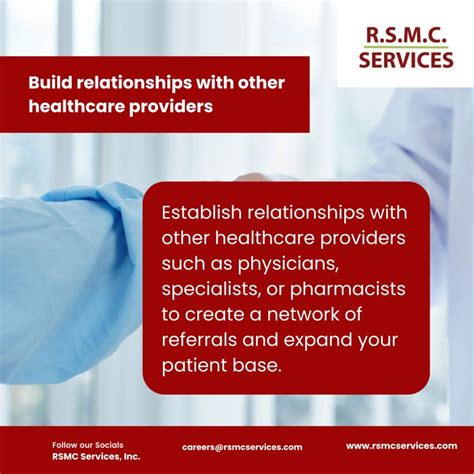 R.S.M.C.
SERVICES

Build relationships with other healthcare providers

Establish relationships with other healthcare providers such as physicians, specialists, or pharmacists to create a network of referrals and expand your patient base.

Follow our Socials
RSMC Services, Inc.

careers@rsmcservices.com

www.rsmcservices.com